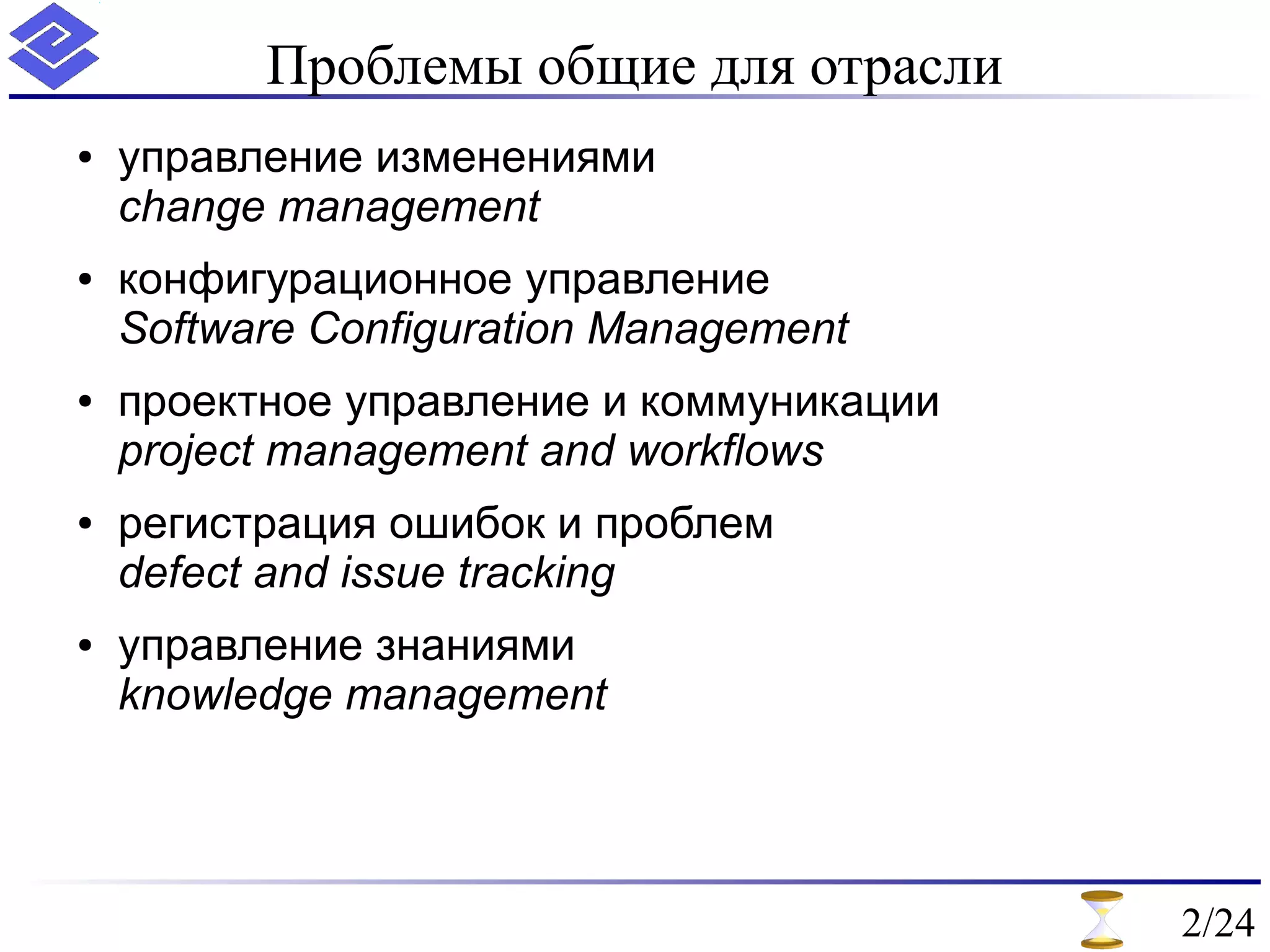 Проблемы общие для отрасли

• управление изменениями
change management

• конфигурационное управление
Software Configuration Management

• проектное управление и коммуникации
project management and workflows

• регистрация ошибок и проблем
defect and issue tracking

• управление знаниями
knowledge management

2/24